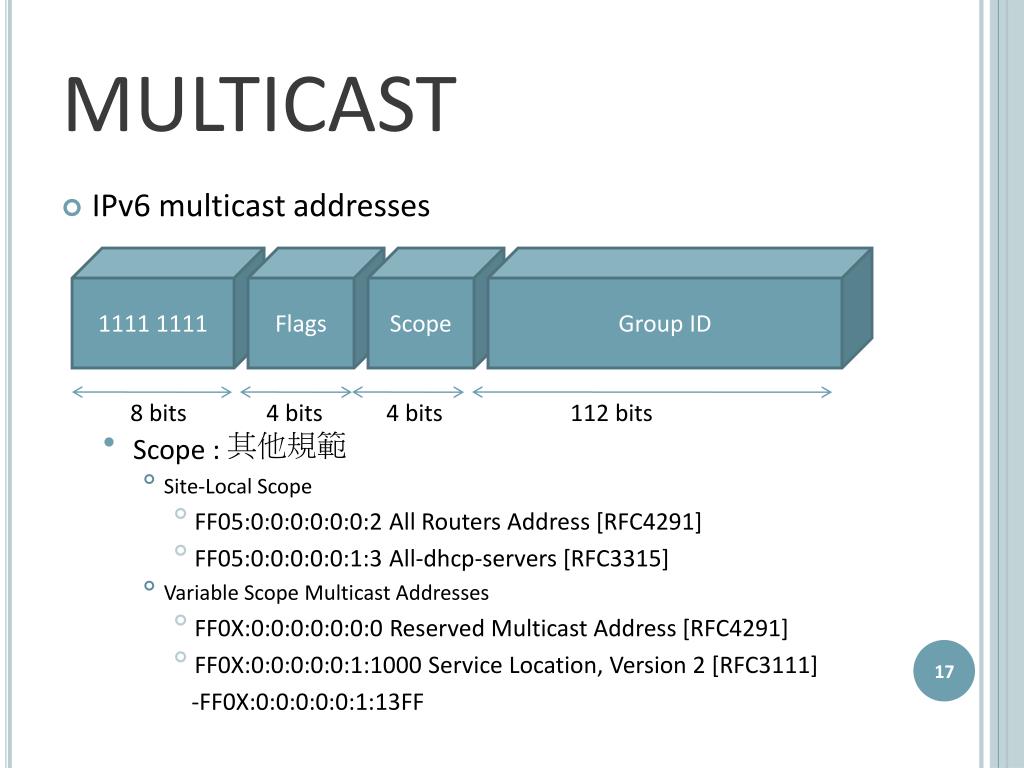 MULTICAST

IPv6 multicast addresses

1111 1111 Flags Scope Group ID

8 bits 4 bits 4 bits 112 bits

Scope : 其他規範
Site-Local Scope
FF05:0:0:0:0:0:0:2 All Routers Address [RFC4291]
FF05:0:0:0:0:0:1:3 All-dhcp-servers [RFC3315]
Variable Scope Multicast Addresses
FF0X:0:0:0:0:0:0:0 Reserved Multicast Address [RFC4291]
FF0X:0:0:0:0:0:1:1000 Service Location, Version 2 [RFC3111]
-FF0X:0:0:0:0:0:1:13FF

17